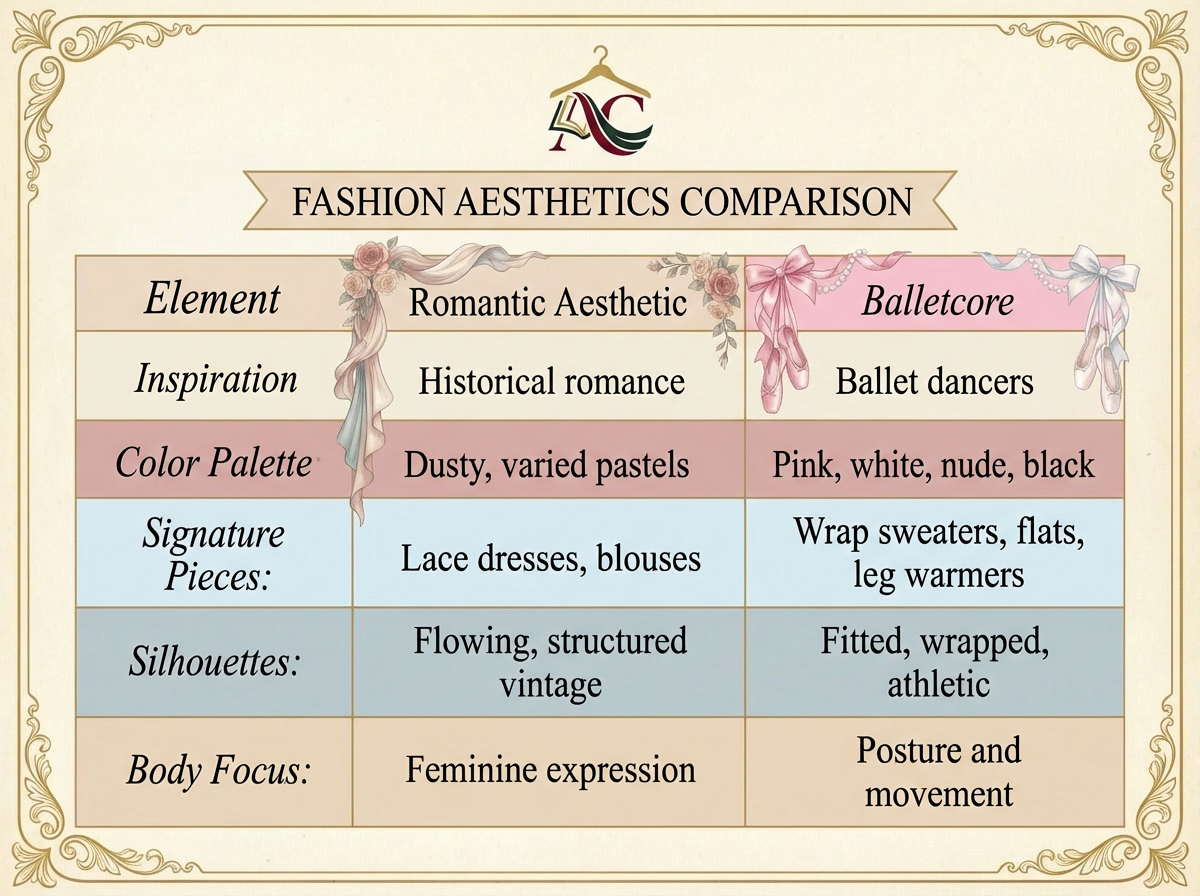 AC

FASHION AESTHETICS COMPARISON

| Element | Romantic Aesthetic | Balletcore |
|---|---|---|
| Inspiration | Historical romance | Ballet dancers |
| Color Palette | Dusty, varied pastels | Pink, white, nude, black |
| Signature Pieces: | Lace dresses, blouses | Wrap sweaters, flats, leg warmers |
| Silhouettes: | Flowing, structured vintage | Fitted, wrapped, athletic |
| Body Focus: | Feminine expression | Posture and movement |